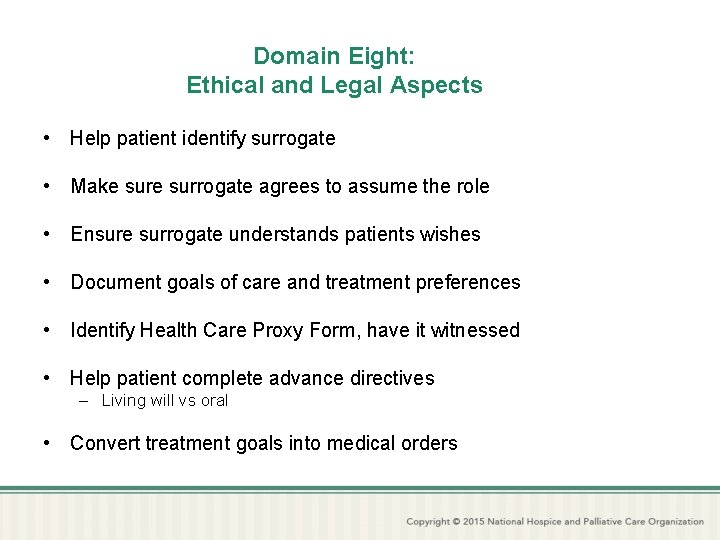 Domain Eight:
Ethical and Legal Aspects

• Help patient identify surrogate

• Make sure surrogate agrees to assume the role

• Ensure surrogate understands patients wishes

• Document goals of care and treatment preferences

• Identify Health Care Proxy Form, have it witnessed

• Help patient complete advance directives
– Living will vs oral

• Convert treatment goals into medical orders

Copyright © 2015 National Hospice and Palliative Care Organization